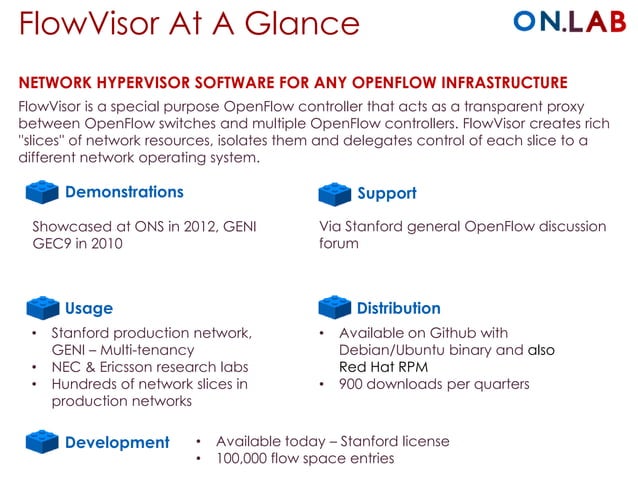 FlowVisor At A Glance

ON.LAB

NETWORK HYPERVISOR SOFTWARE FOR ANY OPENFLOW INFRASTRUCTURE

FlowVisor is a special purpose OpenFlow controller that acts as a transparent proxy between OpenFlow switches and multiple OpenFlow controllers. FlowVisor creates rich "slices" of network resources, isolates them and delegates control of each slice to a different network operating system.

Demonstrations

Showcased at ONS in 2012, GENI GEC9 in 2010

Support

Via Stanford general OpenFlow discussion forum

Usage

• Stanford production network, GENI – Multi-tenancy
• NEC & Ericsson research labs
• Hundreds of network slices in production networks

Distribution

• Available on Github with Debian/Ubuntu binary and also Red Hat RPM
• 900 downloads per quarters

Development

• Available today – Stanford license
• 100,000 flow space entries